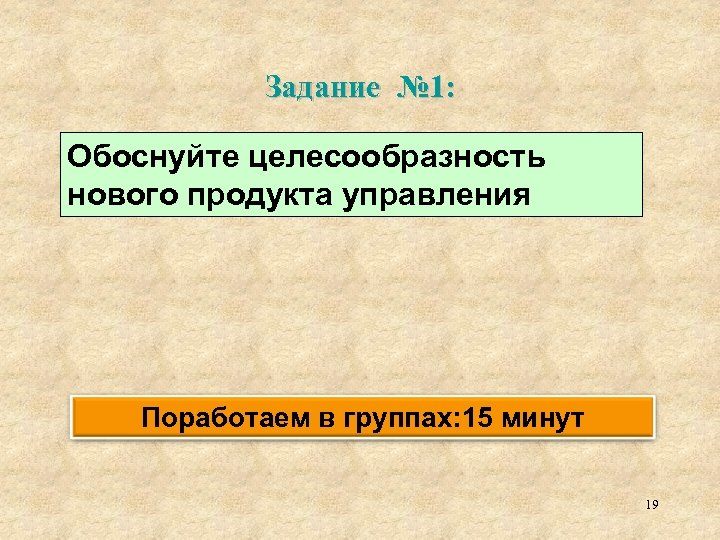 Задание №1:

Обоснуйте целесообразность нового продукта управления

Поработаем в группах:15 минут

19